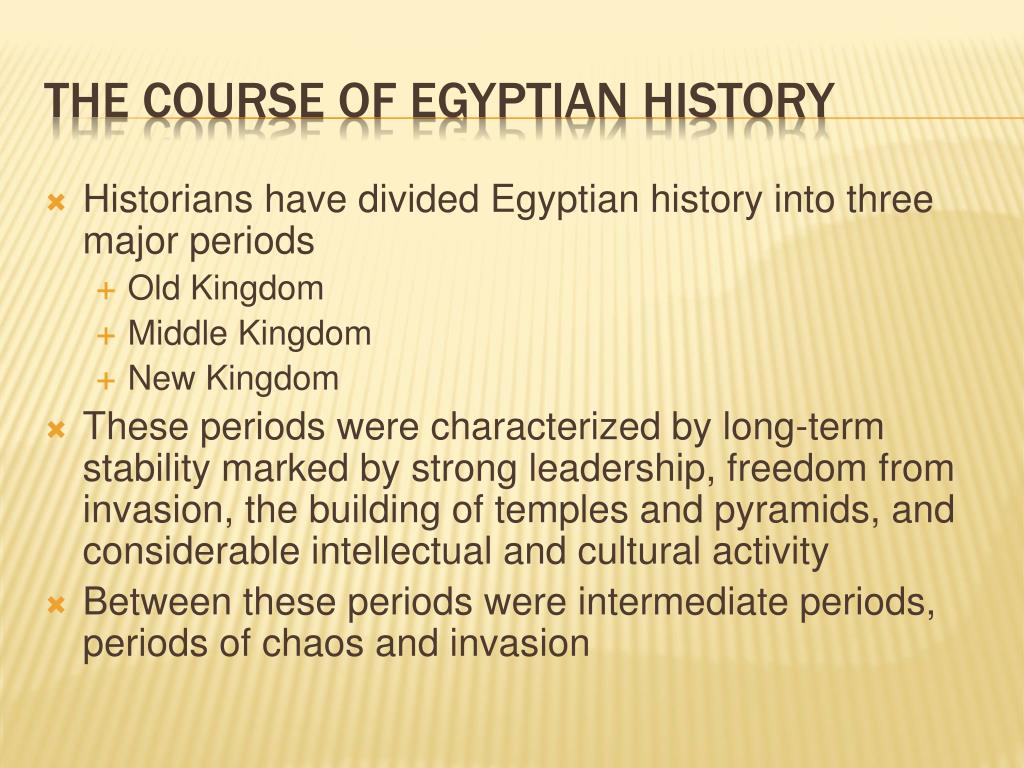 THE COURSE OF EGYPTIAN HISTORY

Historians have divided Egyptian history into three major periods

Old Kingdom

Middle Kingdom

New Kingdom

These periods were characterized by long-term stability marked by strong leadership, freedom from invasion, the building of temples and pyramids, and considerable intellectual and cultural activity

Between these periods were intermediate periods, periods of chaos and invasion